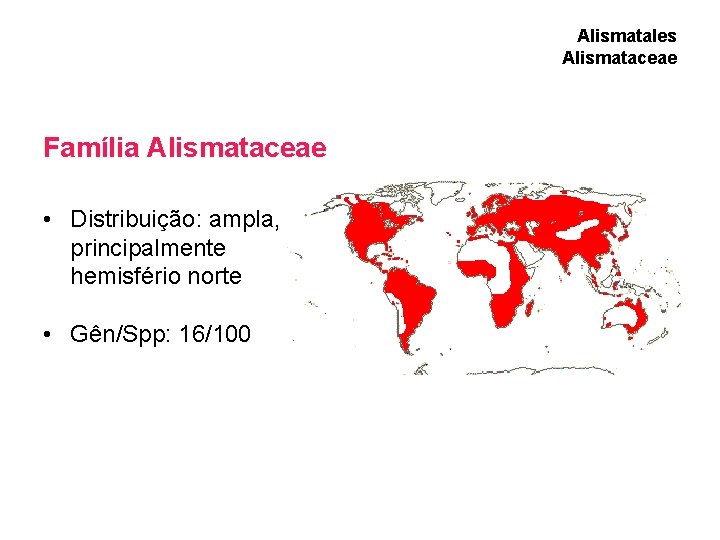 Alismatales
Alismataceae

Família Alismataceae

• Distribuição: ampla, principalmente hemisfério norte

• Gên/Spp: 16/100